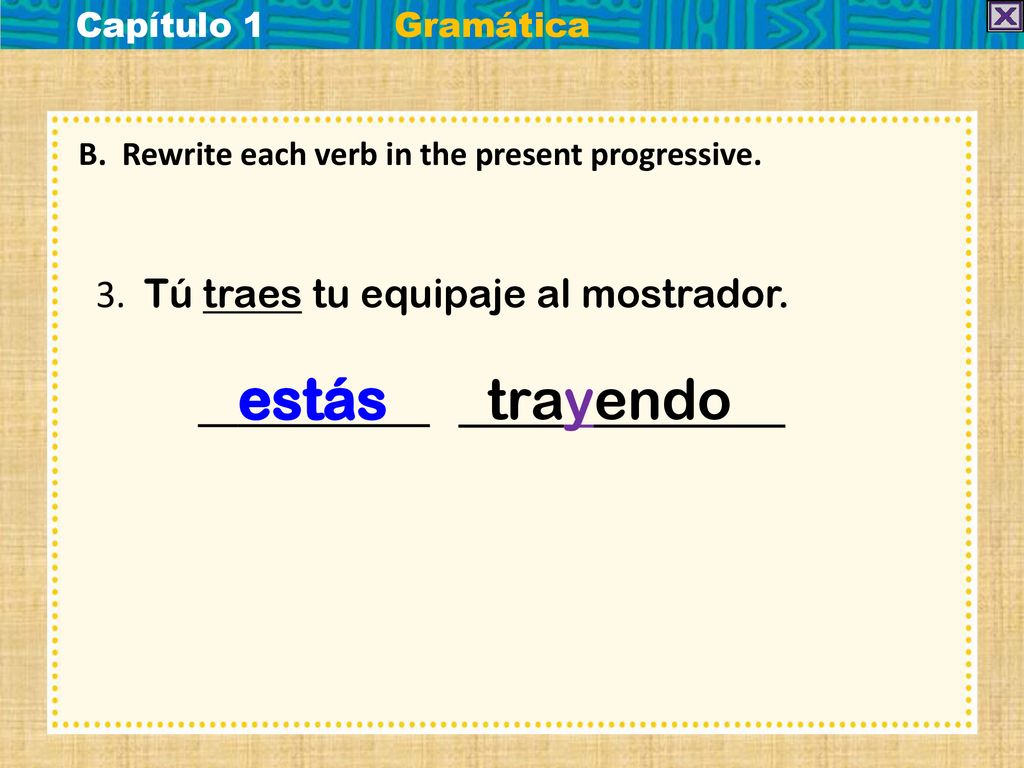 Capítulo 1 Gramática

B. Rewrite each verb in the present progressive.

3. Tú traes tu equipaje al mostrador.

estás trayendo